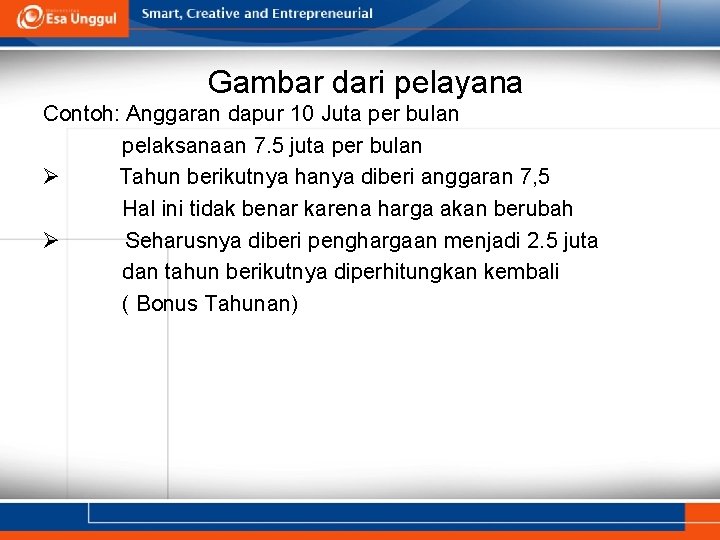 Esa Unggul

Smart, Creative and Entrepreneurial

Gambar dari pelayana

Contoh: Anggaran dapur 10 Juta per bulan
pelaksanaan 7.5 juta per bulan

➢ Tahun berikutnya hanya diberi anggaran 7,5
Hal ini tidak benar karena harga akan berubah

➢ Seharusnya diberi penghargaan menjadi 2.5 juta dan tahun berikutnya diperhitungkan kembali
( Bonus Tahunan)